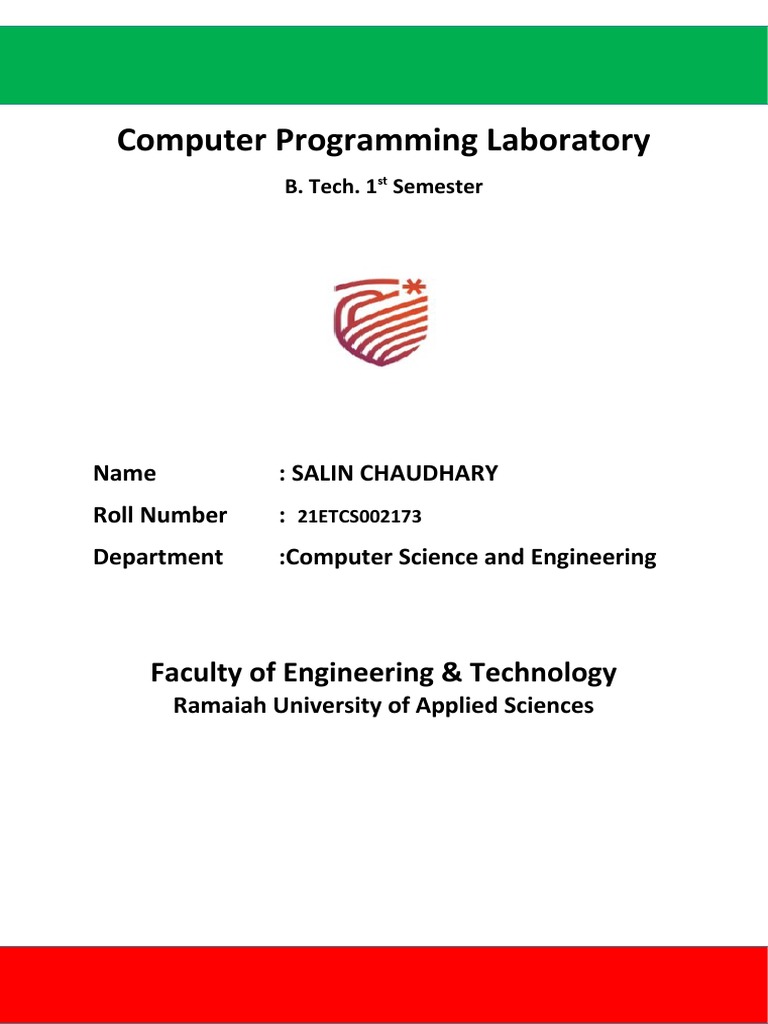 Computer Programming Laboratory

B. Tech. 1$^{st}$ Semester

Name : SALIN CHAUDHARY

Roll Number : 21ETCS002173

Department :Computer Science and Engineering

Faculty of Engineering & Technology

Ramaiah University of Applied Sciences